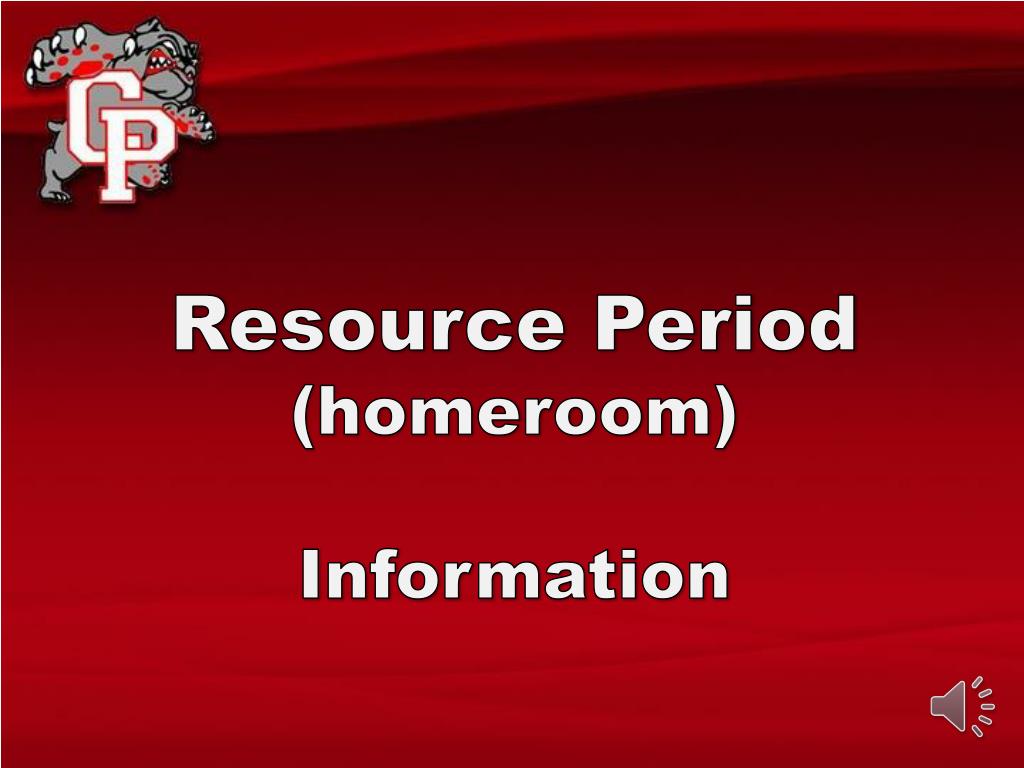 CP

Resource Period
(homeroom)

Information